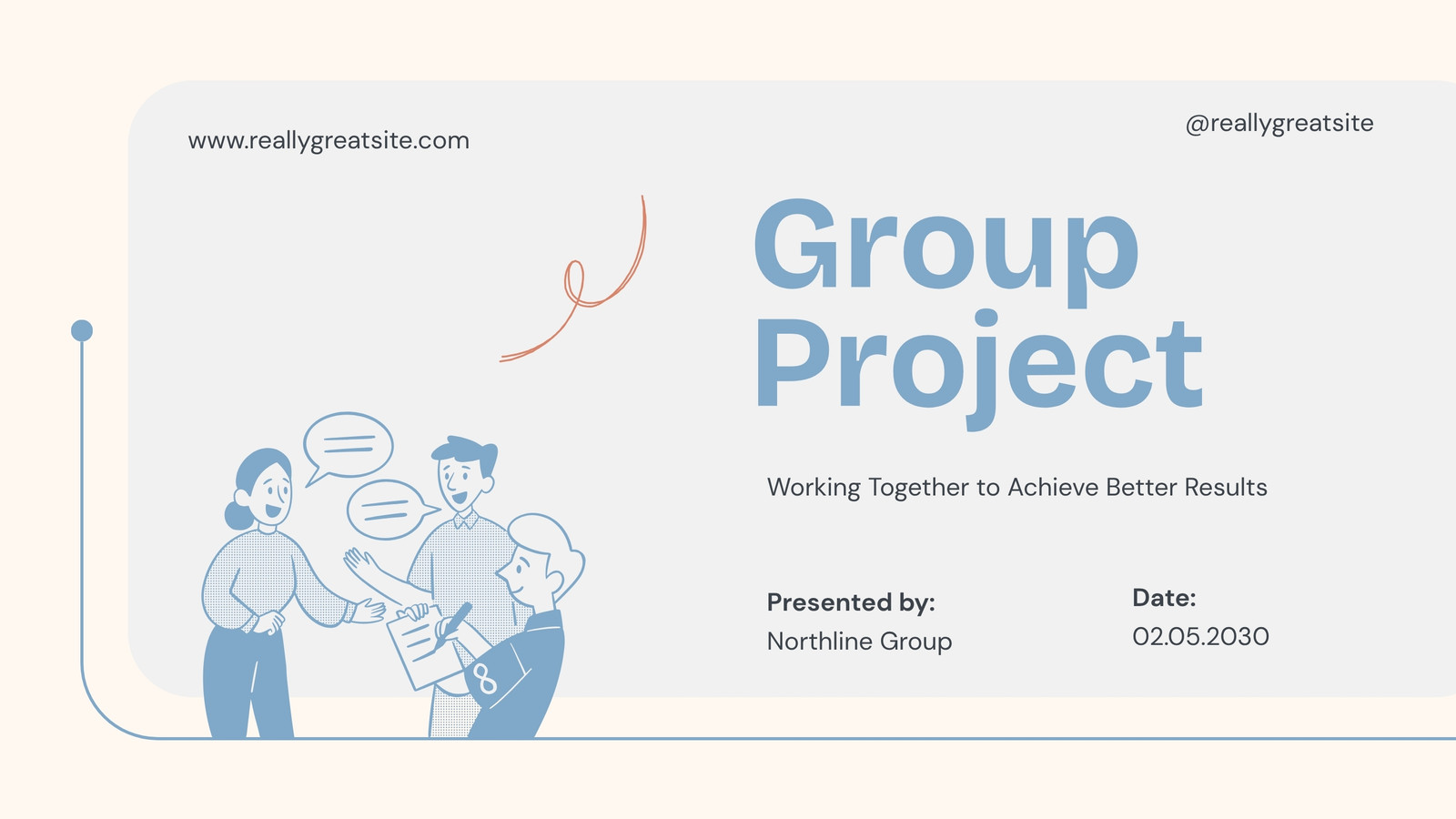 www.reallygreatsite.com

@reallygreatsite

Group Project

Working Together to Achieve Better Results

Presented by:
Northline Group

Date:
02.05.2030

8